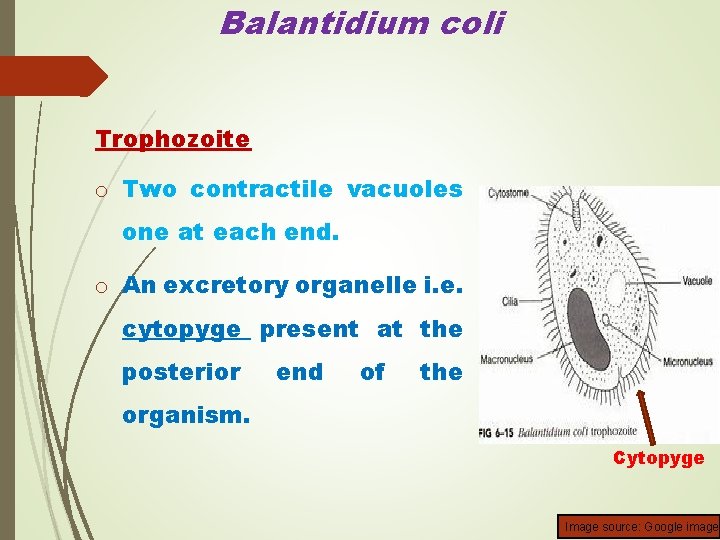 Balantidium coli

Trophozoite

o Two contractile vacuoles one at each end.

o An excretory organelle i.e. cytopyge present at the posterior end of the organism.

Cytostome

Vacuole

Cilia

Macronucleus

Micronucleus

FIG 6–15 Balantidium coli trophozoite

Cytopyge

Image source: Google image